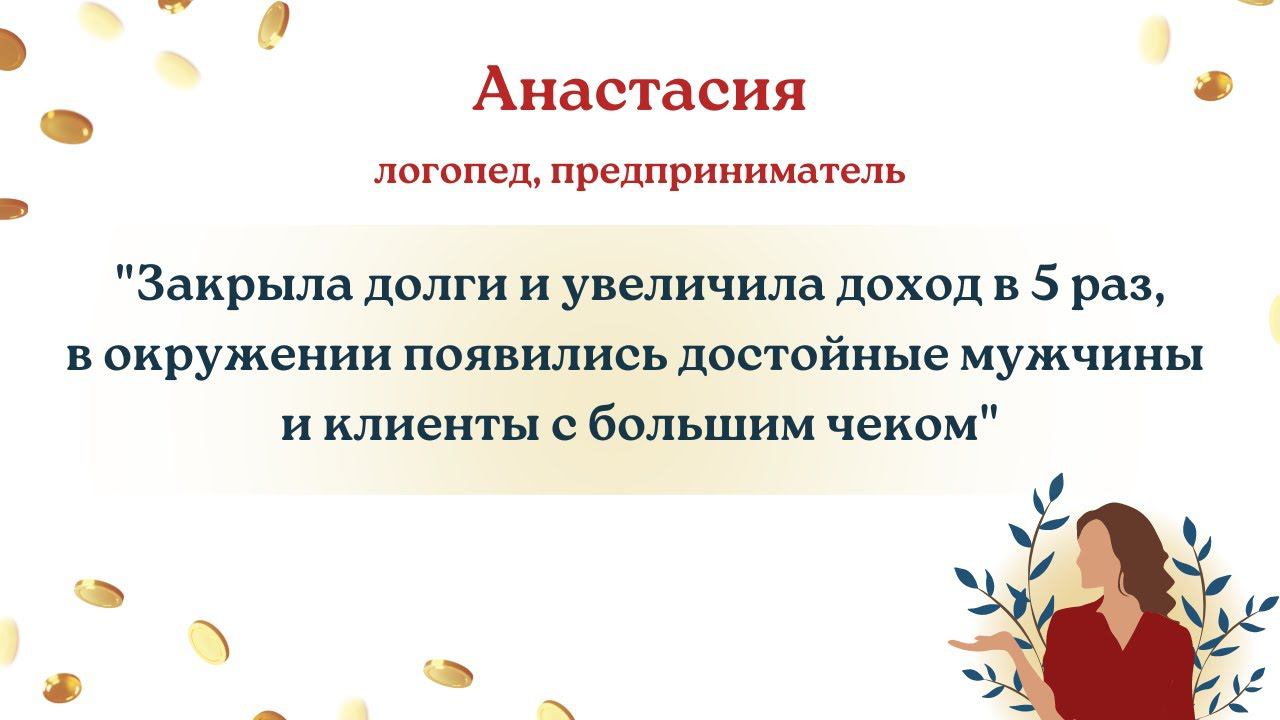 Анастасия

логопед, предприниматель

"Закрыла долги и увеличила доход в 5 раз, в окружении появились достойные мужчины и клиенты с большим чеком"